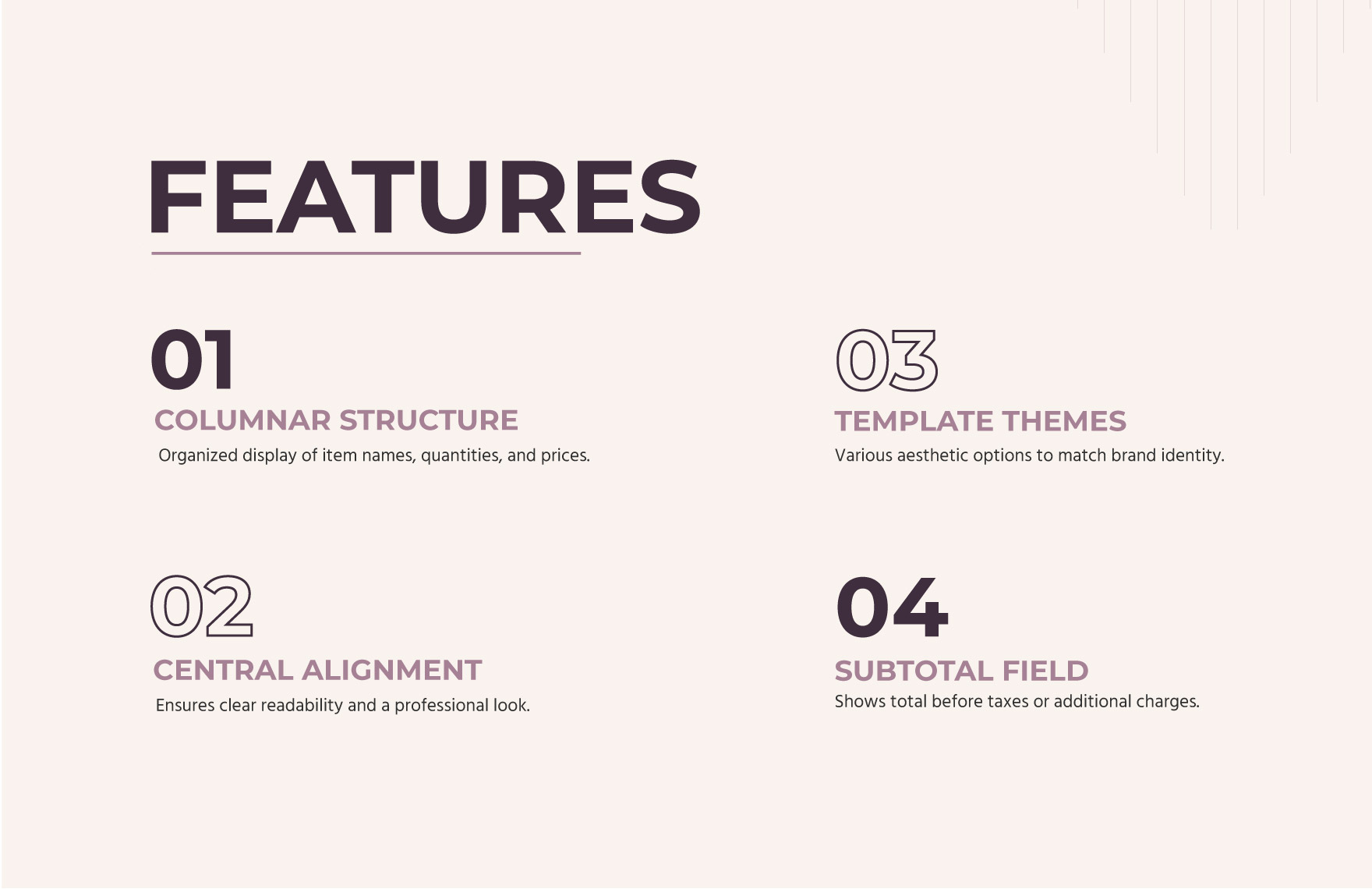 FEATURES

01
COLUMNAR STRUCTURE
Organized display of item names, quantities, and prices.

02
CENTRAL ALIGNMENT
Ensures clear readability and a professional look.

03
TEMPLATE THEMES
Various aesthetic options to match brand identity.

04
SUBTOTAL FIELD
Shows total before taxes or additional charges.